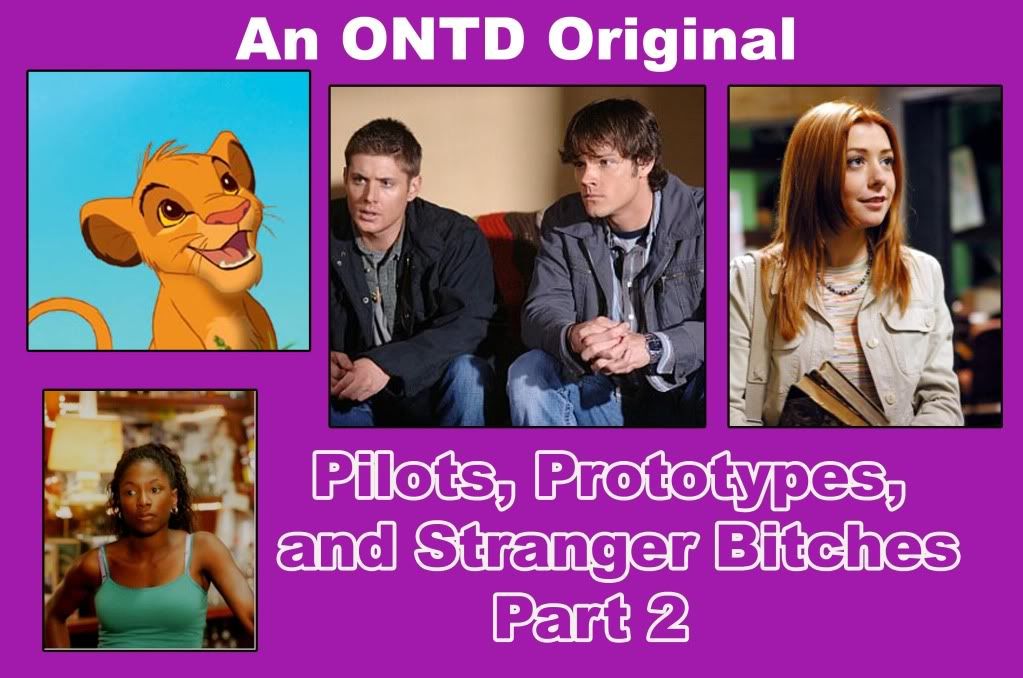 An ONTD Original

Pilots, Prototypes, and Stranger Bitches Part 2